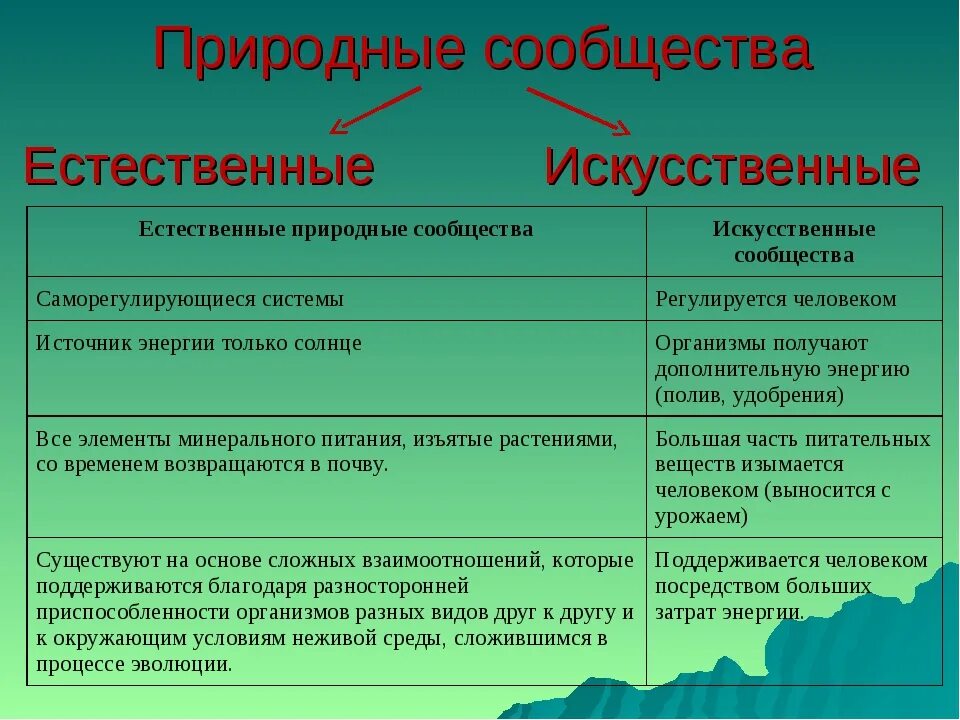 Природные сообщества

Естественные

Искусственные

| Естественные природные сообщества | Искусственные сообщества |
|---|---|
| Саморегулирующиеся системы | Регулируется человеком |
| Источник энергии только солнце | Организмы получают дополнительную энергию (полив, удобрения) |
| Все элементы минерального питания, изъятые растениями, со временем возвращаются в почву. | Большая часть питательных веществ изымается человеком (выносится с урожаем) |
| Существуют на основе сложных взаимоотношений, которые поддерживаются благодаря разносторонней приспособленности организмов разных видов друг к другу и к окружающим условиям неживой среды, сложившимся в процессе эволюции. | Поддерживается человеком посредством больших затрат энергии. |